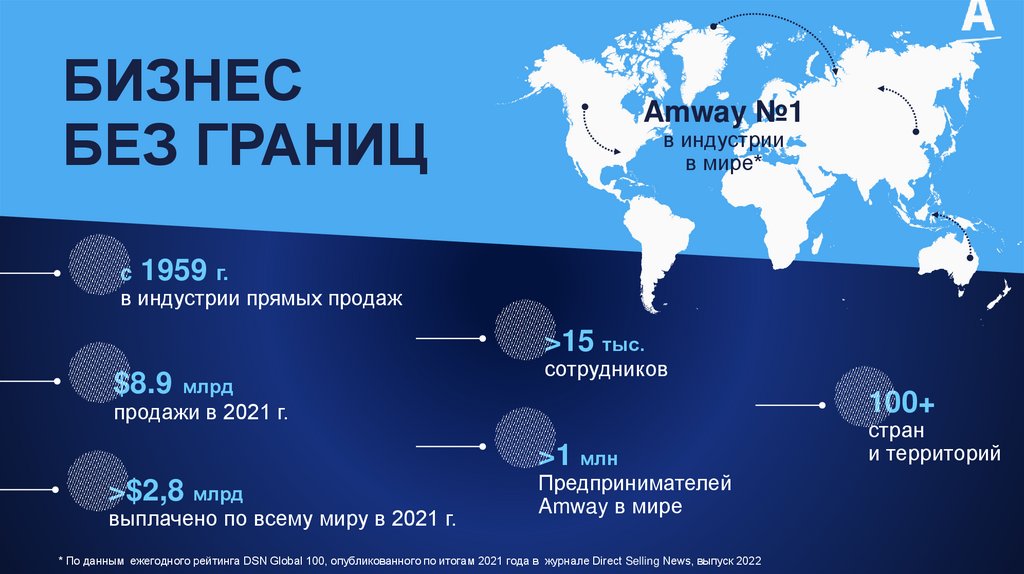 БИЗНЕС
БЕЗ ГРАНИЦ

A

Amway №1
в индустрии
в мире*

с 1959 г.
в индустрии прямых продаж

$8.9 млрд
продажи в 2021 г.

>$2,8 млрд
выплачено по всему миру в 2021 г.

>15 тыс.
сотрудников

>1 млн
Предпринимателей
Amway в мире

100+
стран
и территорий

* По данным ежегодного рейтинга DSN Global 100, опубликованного по итогам 2021 года в журнале Direct Selling News, выпуск 2022